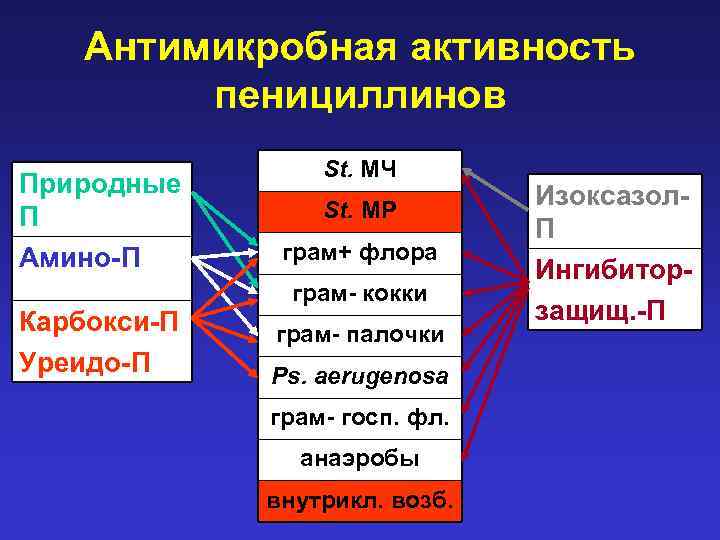 Антимикробная активность пенициллинов

Природные П

Амино-П

Карбокси-П

Уреидо-П

St. МЧ

St. МР

грам+ флора

грам- кокки

грам- палочки

Ps. aerugenosa

грам- госп. фл.

анаэробы

внутрикл. возб.

Изоксазол-П

Ингибитор-защищ.-П